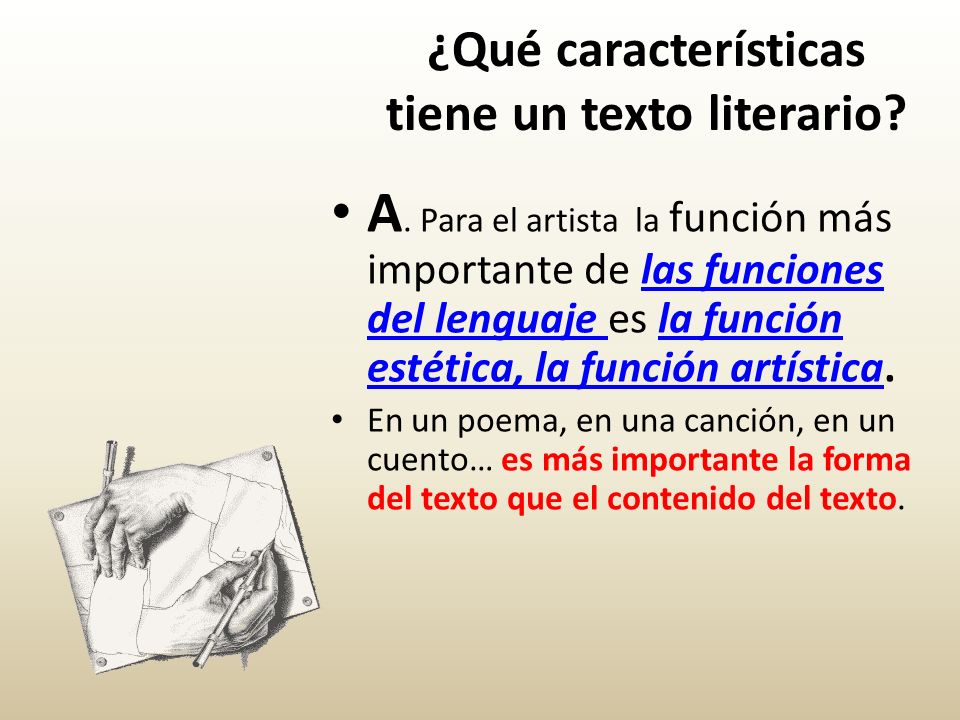 ¿Qué características tiene un texto literario?

• A. Para el artista la función más importante de las funciones del lenguaje es la función estética, la función artística.

• En un poema, en una canción, en un cuento… es más importante la forma del texto que el contenido del texto.